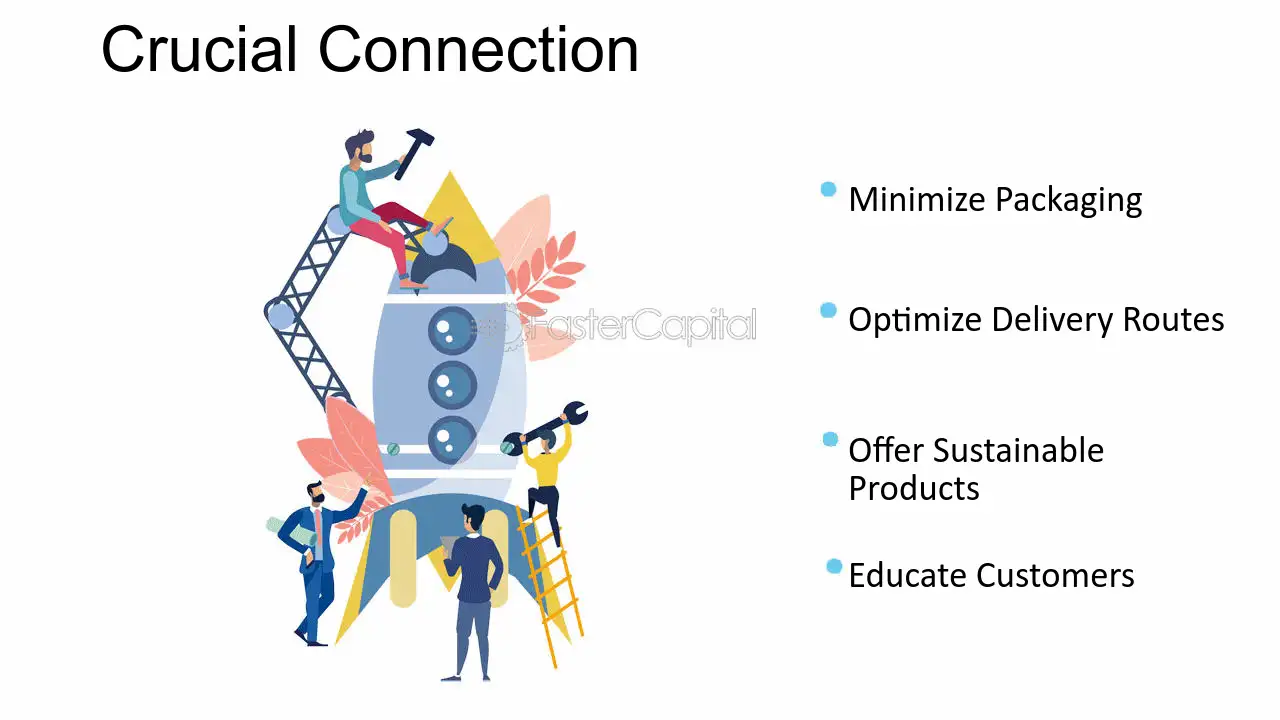 Crucial Connection

• Minimize Packaging

• Optimize Delivery Routes

• Offer Sustainable Products

• Educate Customers

FasterCapital